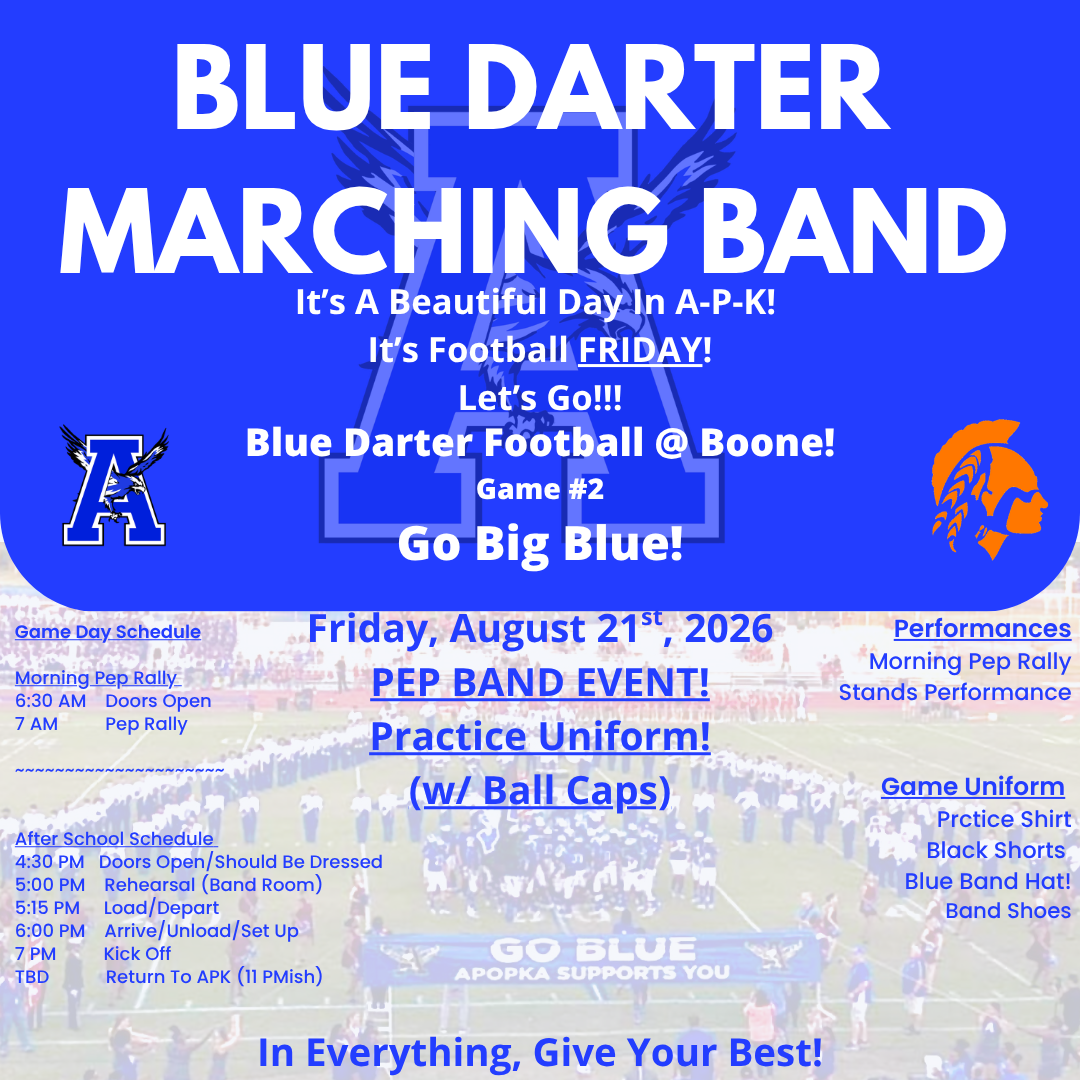 BLUE DARTER MARCHING BAND

It's A Beautiful Day In A-P-K!
It's Football FRIDAY!
Let's Go!!!
Blue Darter Football @ Boone!
Game #2
Go Big Blue!

A

Game Day Schedule

Morning Pep Rally
6:30 AM Doors Open
7 AM Pep Rally

~~~~~~~~~~~~~~~~~~~~~~

After School Schedule
4:30 PM Doors Open/Should Be Dressed
5:00 PM Rehearsal (Band Room)
5:15 PM Load/Depart
6:00 PM Arrive/Unload/Set Up
7 PM Kick Off
TBD Return To APK (11 PMish)

Friday, August 21$^{st}$, 2026
PEP BAND EVENT!
Practice Uniform!
(w/ Ball Caps)

Performances
Morning Pep Rally
Stands Performance

Game Uniform
Prctice Shirt
Black Shorts
Blue Band Hat!
Band Shoes

GO BLUE
APOPKA SUPPORTS YOU

In Everything, Give Your Best!